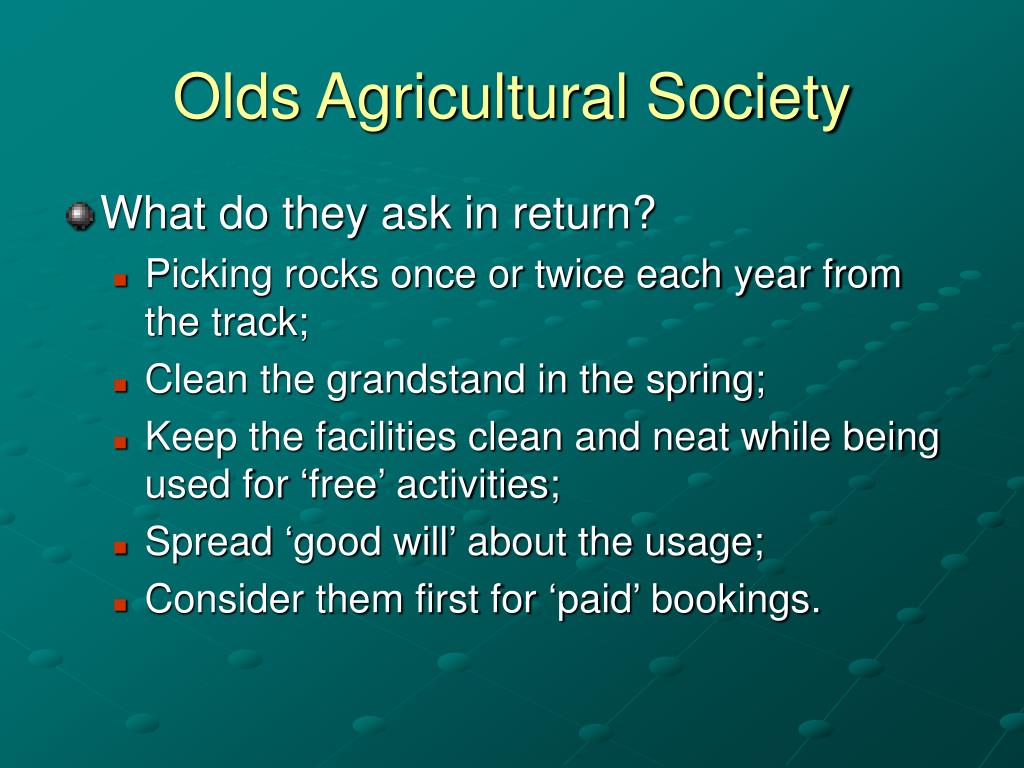 Olds Agricultural Society

What do they ask in return?

Picking rocks once or twice each year from the track;

Clean the grandstand in the spring;

Keep the facilities clean and neat while being used for ‘free’ activities;

Spread ‘good will’ about the usage;

Consider them first for ‘paid’ bookings.